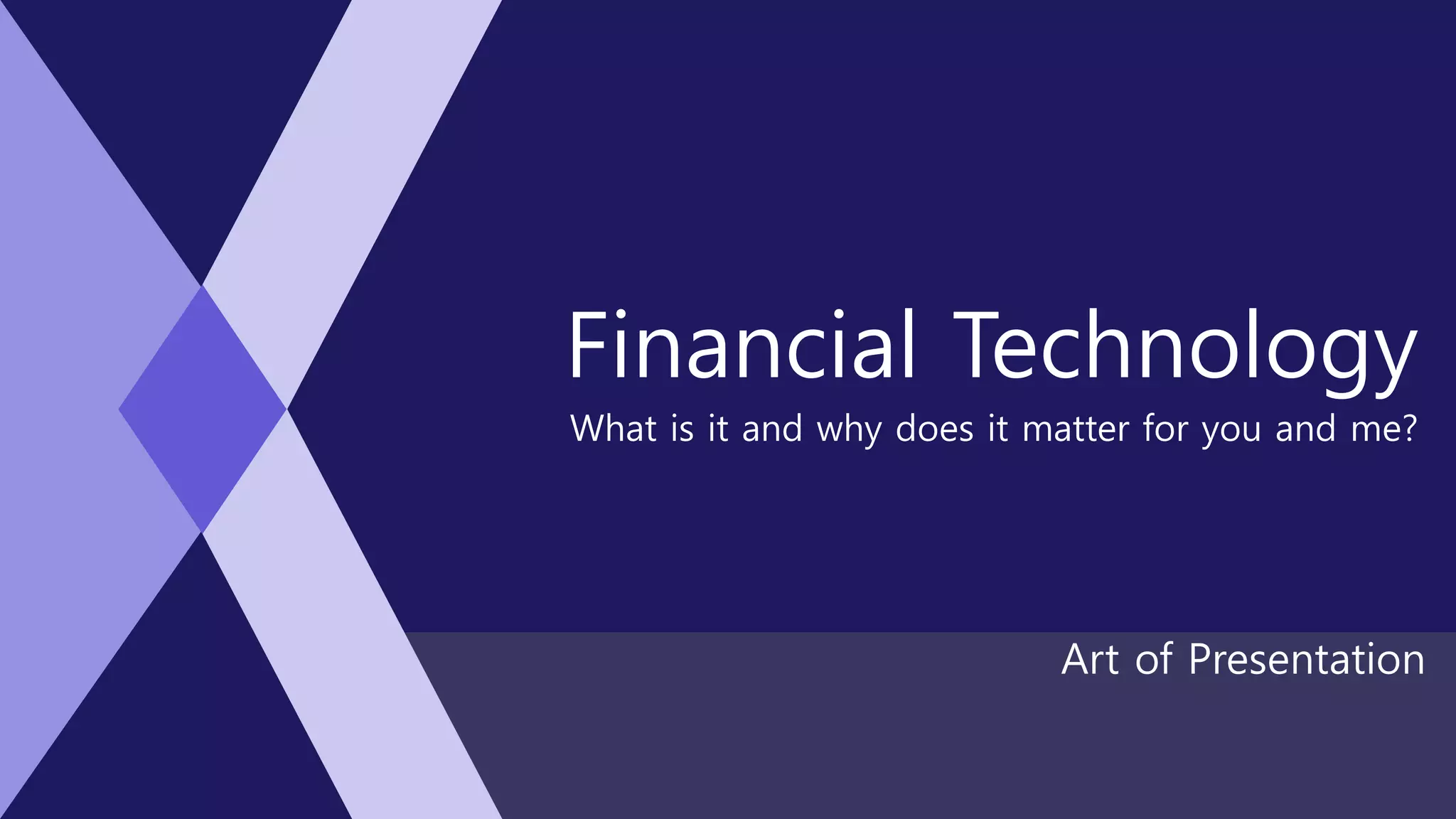 Financial Technology

What is it and why does it matter for you and me?

Art of Presentation